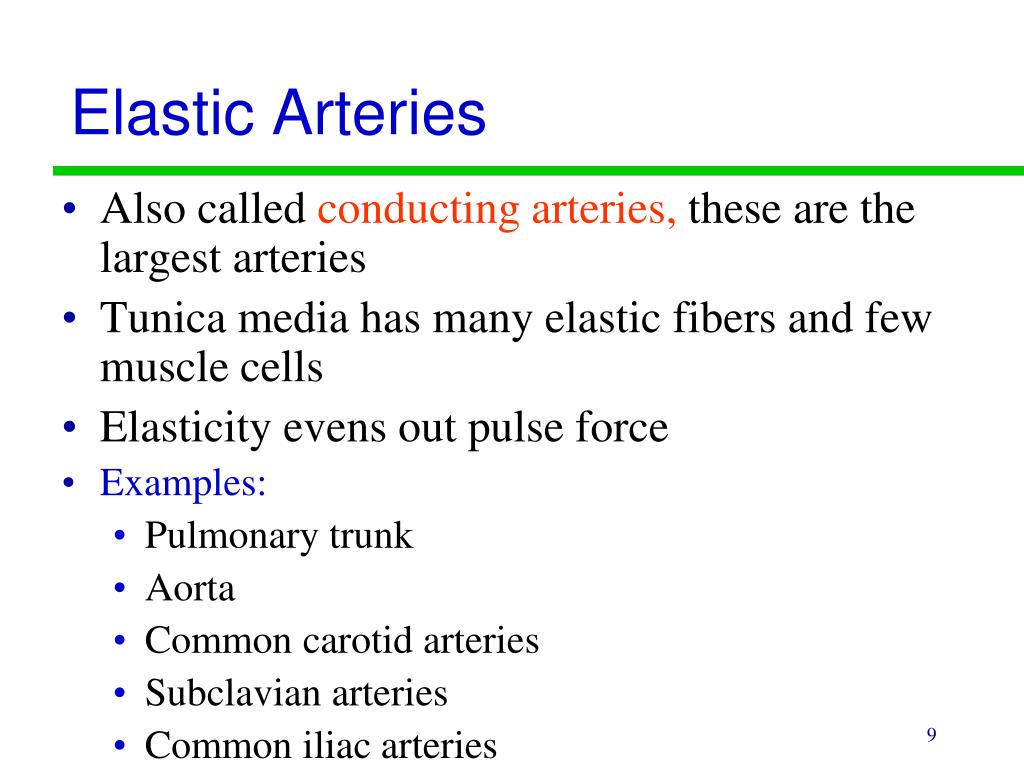 Elastic Arteries

• Also called conducting arteries, these are the largest arteries
• Tunica media has many elastic fibers and few muscle cells
• Elasticity evens out pulse force
• Examples:
  • Pulmonary trunk
  • Aorta
  • Common carotid arteries
  • Subclavian arteries
  • Common iliac arteries

9